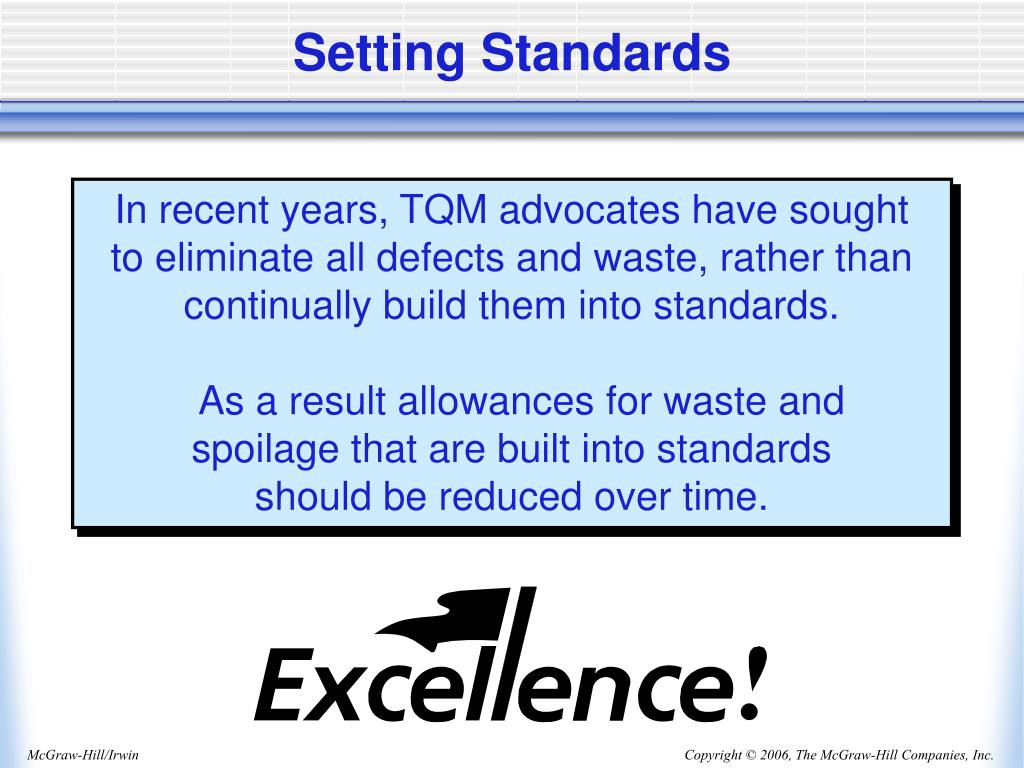 Setting Standards

In recent years, TQM advocates have sought to eliminate all defects and waste, rather than continually build them into standards.

As a result allowances for waste and spoilage that are built into standards should be reduced over time.

Excellence!

McGraw-Hill/Irwin

Copyright © 2006, The McGraw-Hill Companies, Inc.